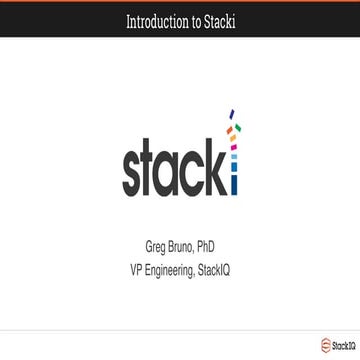 Introduction to Stacki

stacki

Greg Bruno, PhD
VP Engineering, StackIQ

StackIQ